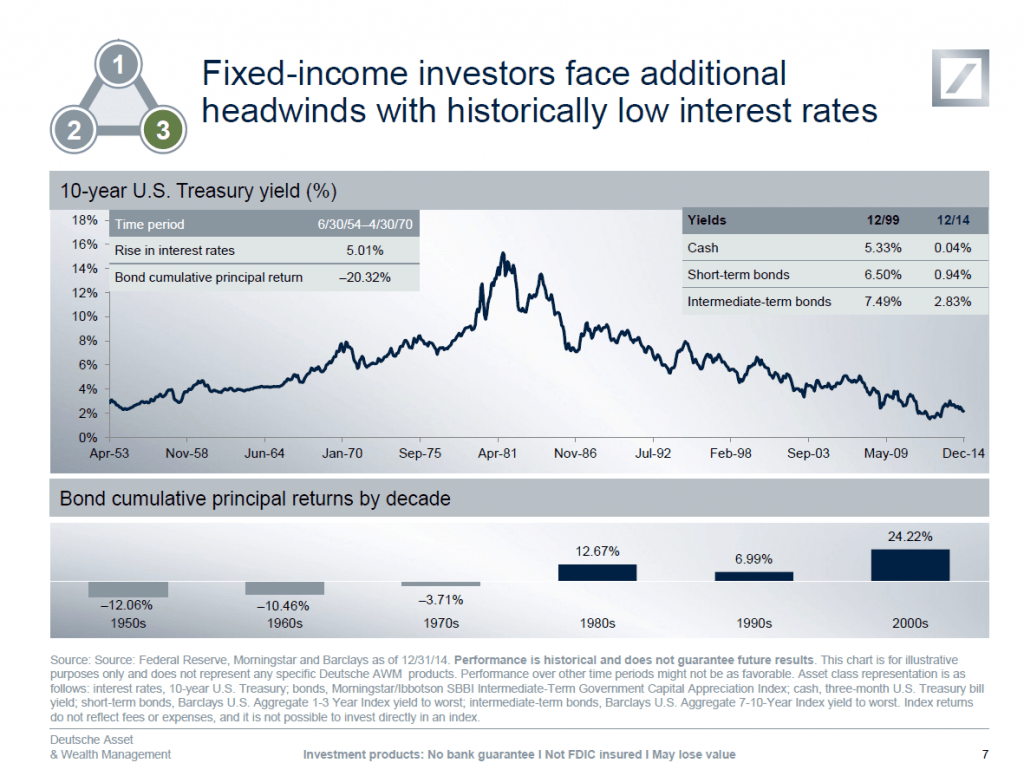 1
2
3

Fixed-income investors face additional headwinds with historically low interest rates

10-year U.S. Treasury yield (%)

| Time period | 6/30/54–4/30/70 |
|---|---|
| Rise in interest rates | 5.01% |
| Bond cumulative principal return | –20.32% |

| Yields | 12/99 | 12/14 |
|---|---|---|
| Cash | 5.33% | 0.04% |
| Short-term bonds | 6.50% | 0.94% |
| Intermediate-term bonds | 7.49% | 2.83% |

18%
16%
14%
12%
10%
8%
6%
4%
2%
0%

Apr-53 Nov-58 Jun-64 Jan-70 Sep-75 Apr-81 Nov-86 Jul-92 Feb-98 Sep-03 May-09 Dec-14

Bond cumulative principal returns by decade

–12.06% 1950s
–10.46% 1960s
–3.71% 1970s
12.67% 1980s
6.99% 1990s
24.22% 2000s

Source: Source: Federal Reserve, Morningstar and Barclays as of 12/31/14. Performance is historical and does not guarantee future results. This chart is for illustrative purposes only and does not represent any specific Deutsche AWM products. Performance over other time periods might not be as favorable. Asset class representation is as follows: interest rates, 10-year U.S. Treasury; bonds, Morningstar/Ibbotson SBBI Intermediate-Term Government Capital Appreciation Index; cash, three-month U.S. Treasury bill yield; short-term bonds, Barclays U.S. Aggregate 1-3 Year Index yield to worst; intermediate-term bonds, Barclays U.S. Aggregate 7-10-Year Index yield to worst. Index returns do not reflect fees or expenses, and it is not possible to invest directly in an index.

Deutsche Asset
& Wealth Management

Investment products: No bank guarantee I Not FDIC insured I May lose value

7